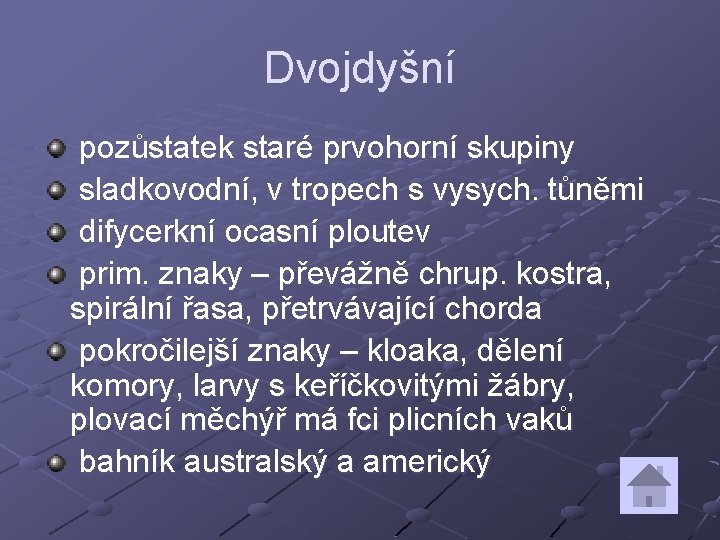 Dvojdyšní

pozůstatek staré prvohorní skupiny
sladkovodní, v tropech s vysych. tůněmi
difycerkní ocasní ploutev
prim. znaky – převážně chrup. kostra, spirální řasa, přetrvávající chorda
pokročilejší znaky – kloaka, dělení komory, larvy s keříčkovitými žábry, plovací měchýř má fci plicních vaků
bahník australský a americký